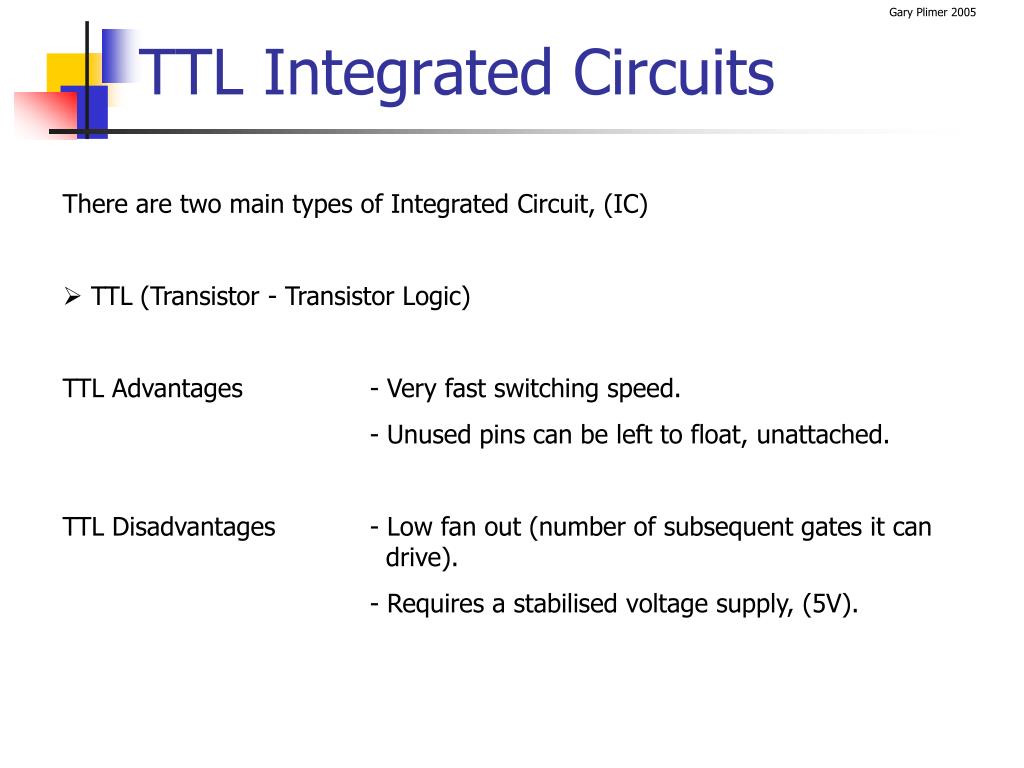 Gary Plimer 2005

TTL Integrated Circuits

There are two main types of Integrated Circuit, (IC)

➢ TTL (Transistor - Transistor Logic)

TTL Advantages - Very fast switching speed.
- Unused pins can be left to float, unattached.

TTL Disadvantages - Low fan out (number of subsequent gates it can drive).
- Requires a stabilised voltage supply, (5V).